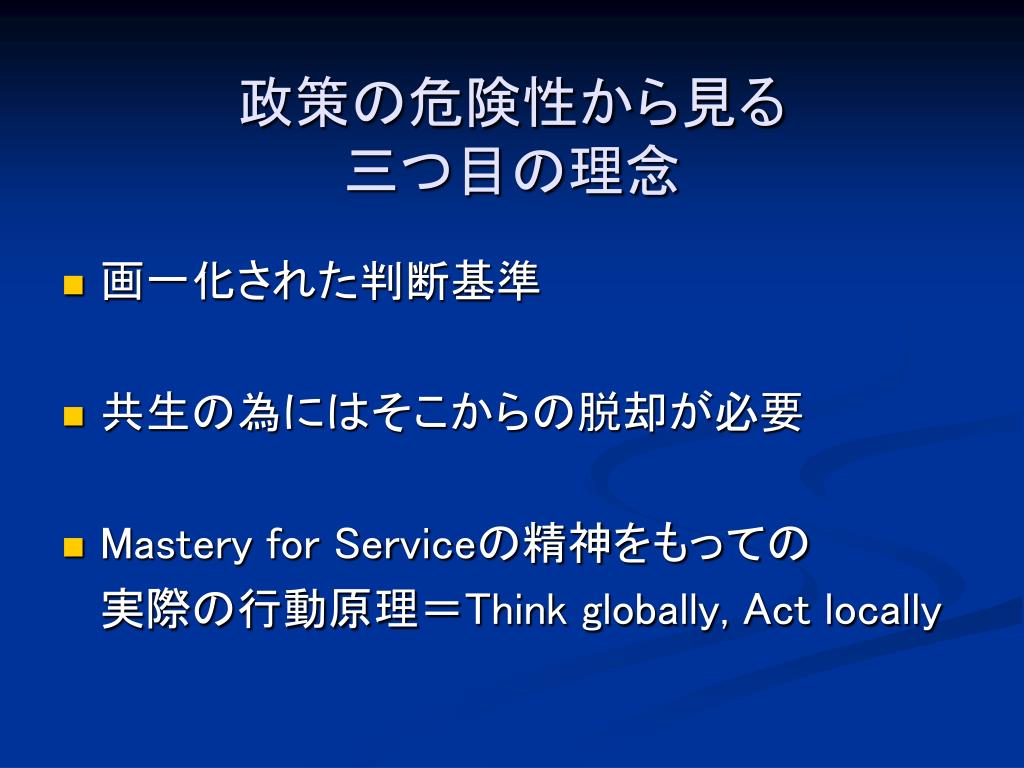 政策の危険性から見る
三つ目の理念

画一化された判断基準

共生の為にはそこからの脱却が必要

Mastery for Serviceの精神をもっての実際の行動原理＝Think globally, Act locally